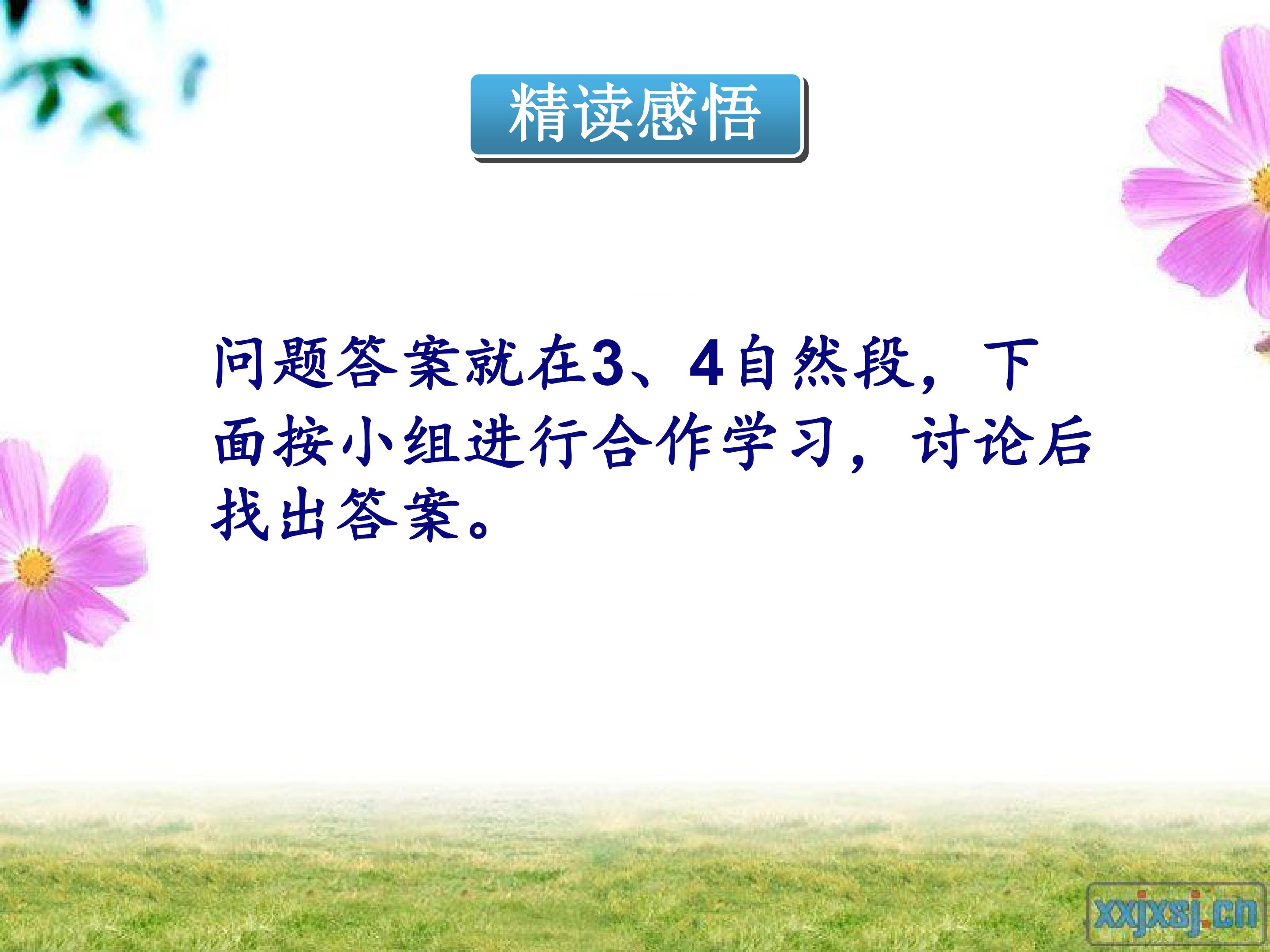 精读感悟

问题答案就在3、4自然段，下面按小组进行合作学习，讨论后找出答案。

xxjxsj.cn